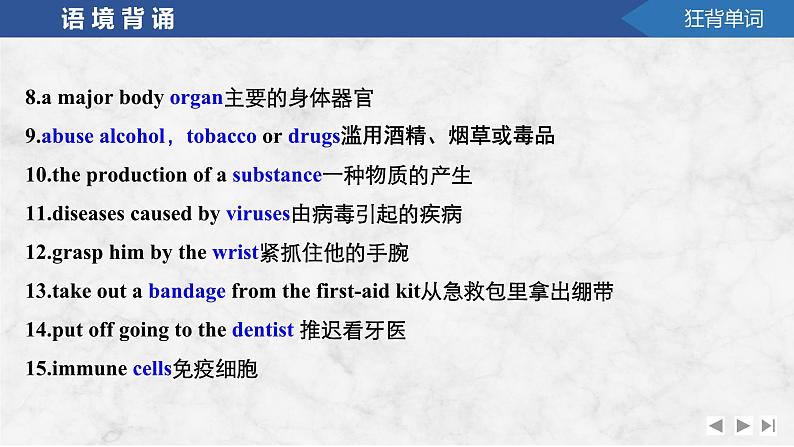 语境背诵

狂背单词

8.a major body organ主要的身体器官

9.abuse alcohol，tobacco or drugs滥用酒精、烟草或毒品

10.the production of a substance一种物质的产生

11.diseases caused by viruses由病毒引起的疾病

12.grasp him by the wrist紧抓住他的手腕

13.take out a bandage from the first-aid kit从急救包里拿出绷带

14.put off going to the dentist 推迟看牙医

15.immune cells免疫细胞